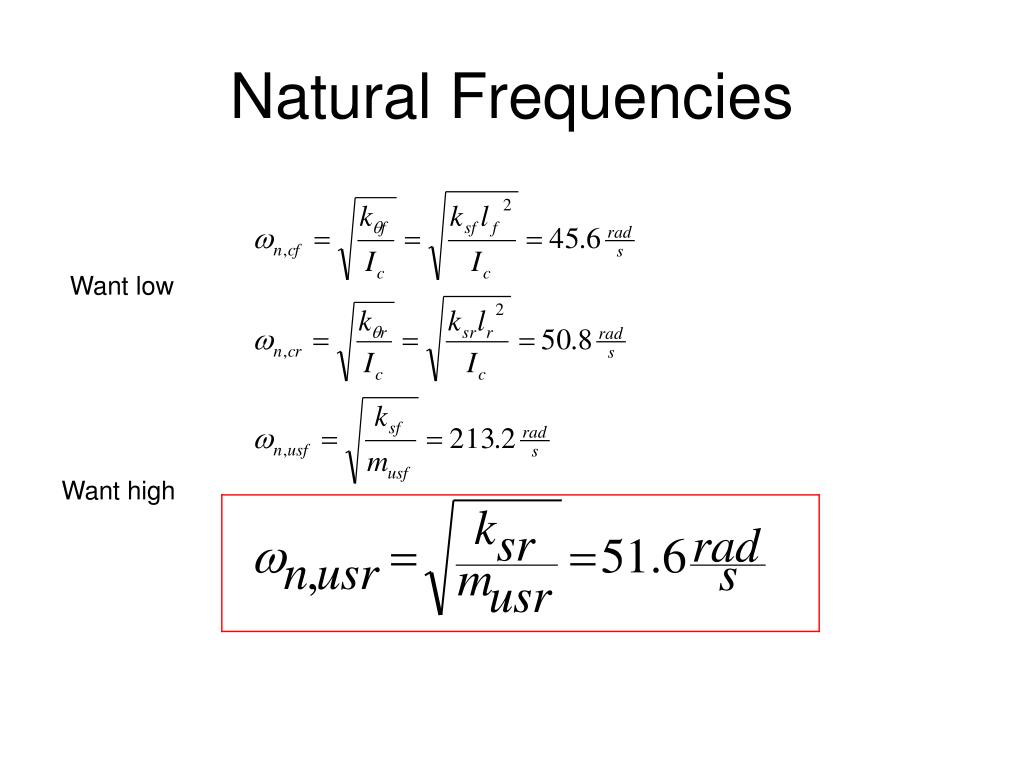 Natural Frequencies

$\omega_{n,cf} = \sqrt{\frac{k_{\theta f}}{I_c}} = \sqrt{\frac{k_{sf} l_f^2}{I_c}} = 45.6 \frac{rad}{s}$

Want low

$\omega_{n,cr} = \sqrt{\frac{k_{\theta r}}{I_c}} = \sqrt{\frac{k_{sr} l_r^2}{I_c}} = 50.8 \frac{rad}{s}$

$\omega_{n,usf} = \sqrt{\frac{k_{sf}}{m_{usf}}} = 213.2 \frac{rad}{s}$

Want high

$\omega_{n,usr} = \sqrt{\frac{k_{sr}}{m_{usr}}} = 51.6 \frac{rad}{s}$